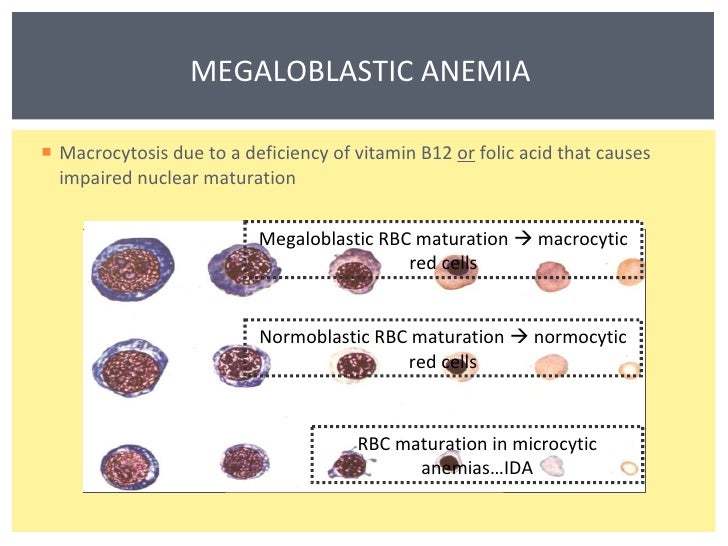 MEGALOBLASTIC ANEMIA

Macrocytosis due to a deficiency of vitamin B12 or folic acid that causes impaired nuclear maturation

Megaloblastic RBC maturation → macrocytic red cells

Normoblastic RBC maturation → normocytic red cells

RBC maturation in microcytic anemias…IDA